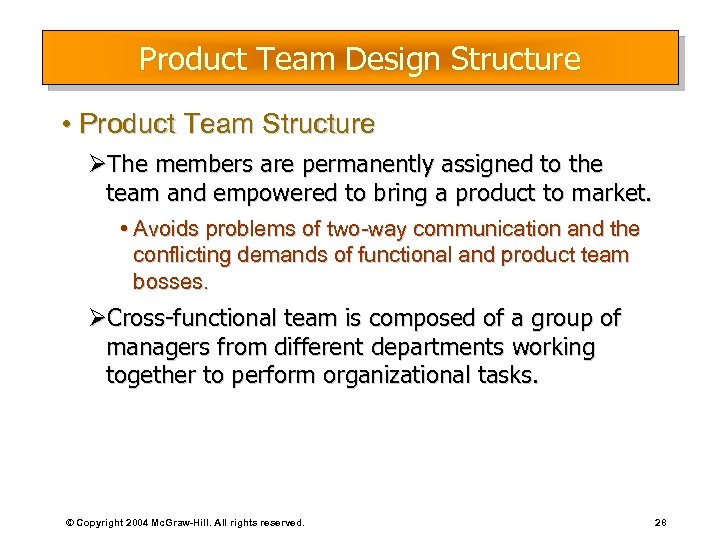 Product Team Design Structure

• Product Team Structure

➢The members are permanently assigned to the team and empowered to bring a product to market.

• Avoids problems of two-way communication and the conflicting demands of functional and product team bosses.

➢Cross-functional team is composed of a group of managers from different departments working together to perform organizational tasks.

© Copyright 2004 McGraw-Hill. All rights reserved.

28